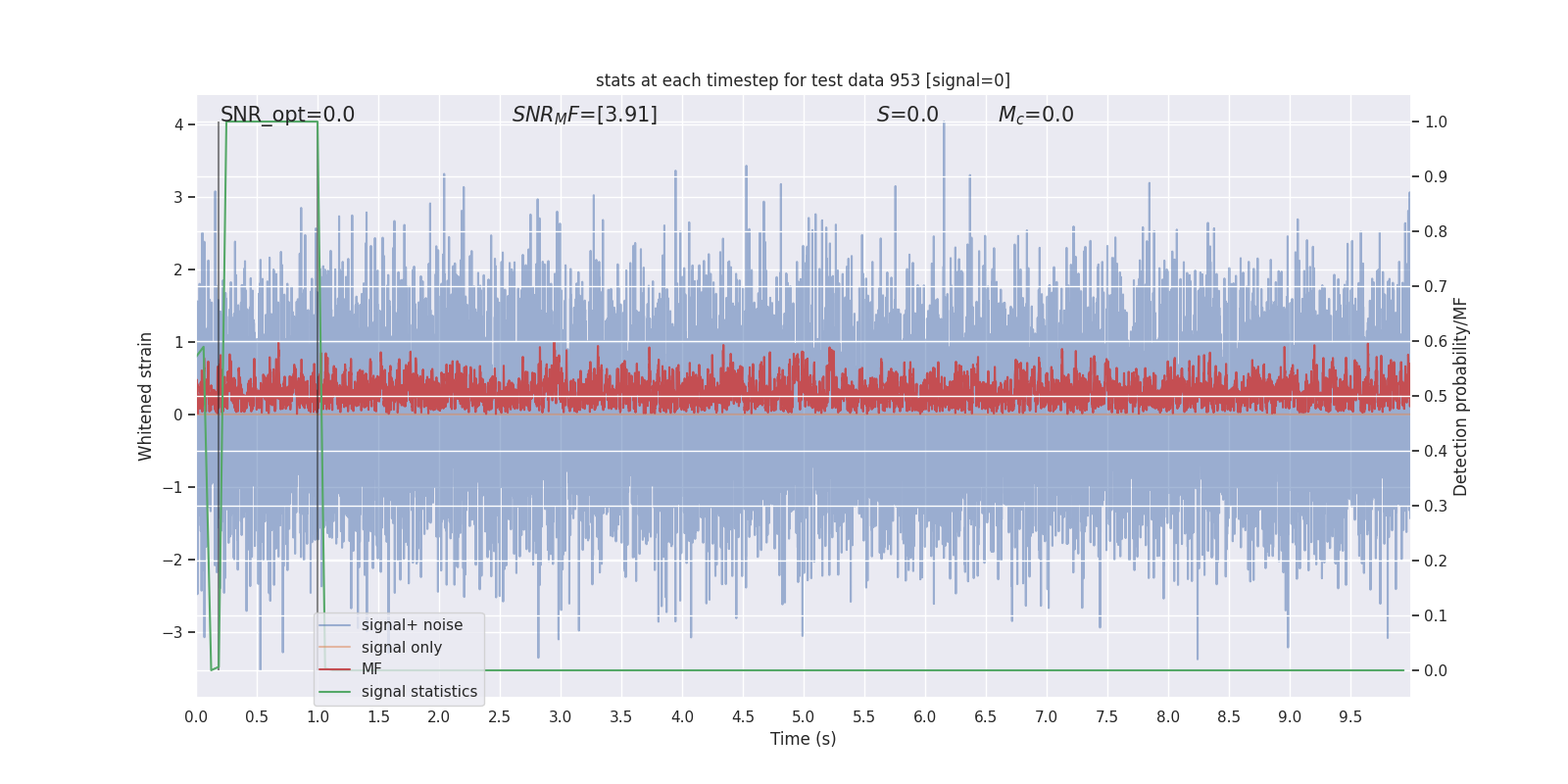 stats at each timestep for test data 953 [signal=0]

SNR_opt=0.0 $SNR_MF$=[3.91] $S$=0.0 $M_c$=0.0

Whitened strain

4
3
2
1
0
−1
−2
−3

Detection probability/MF

1.0
0.9
0.8
0.7
0.6
0.5
0.4
0.3
0.2
0.1
0.0

signal+ noise
signal only
MF
signal statistics

0.0 0.5 1.0 1.5 2.0 2.5 3.0 3.5 4.0 4.5 5.0 5.5 6.0 6.5 7.0 7.5 8.0 8.5 9.0 9.5

Time (s)